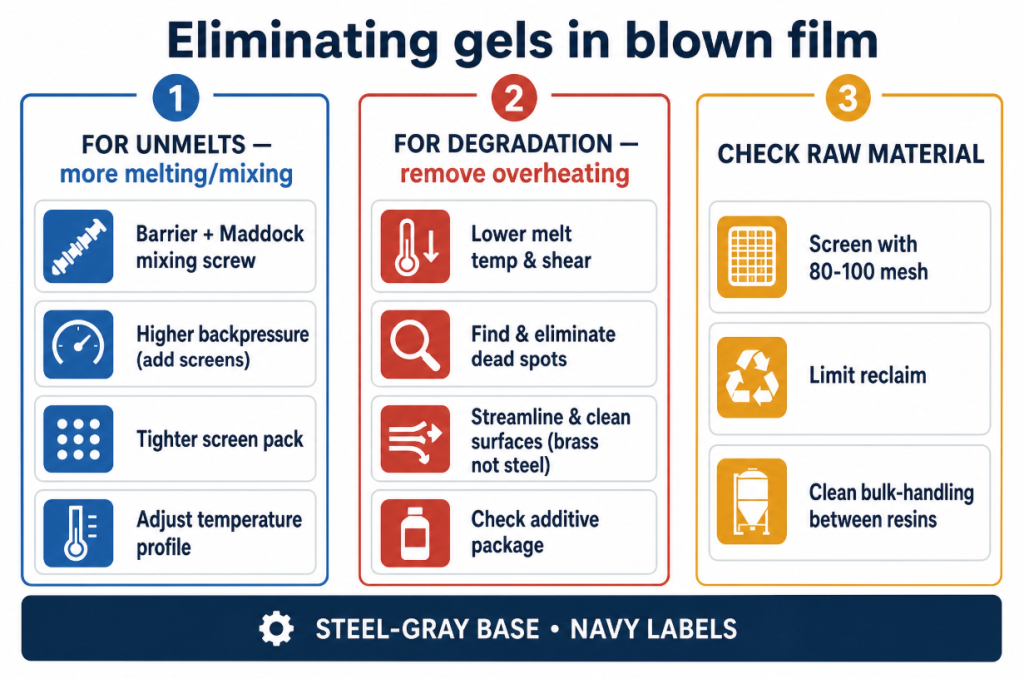 Eliminating gels in blown film

1

FOR UNMELTS — more melting/mixing

Barrier + Maddock mixing screw

Higher backpressure (add screens)

Tighter screen pack

Adjust temperature profile

2

FOR DEGRADATION — remove overheating

Lower melt temp & shear

Find & eliminate dead spots

Streamline & clean surfaces (brass not steel)

Check additive package

3

CHECK RAW MATERIAL

Screen with 80-100 mesh

Limit reclaim

Clean bulk-handling between resins

STEEL-GRAY BASE • NAVY LABELS